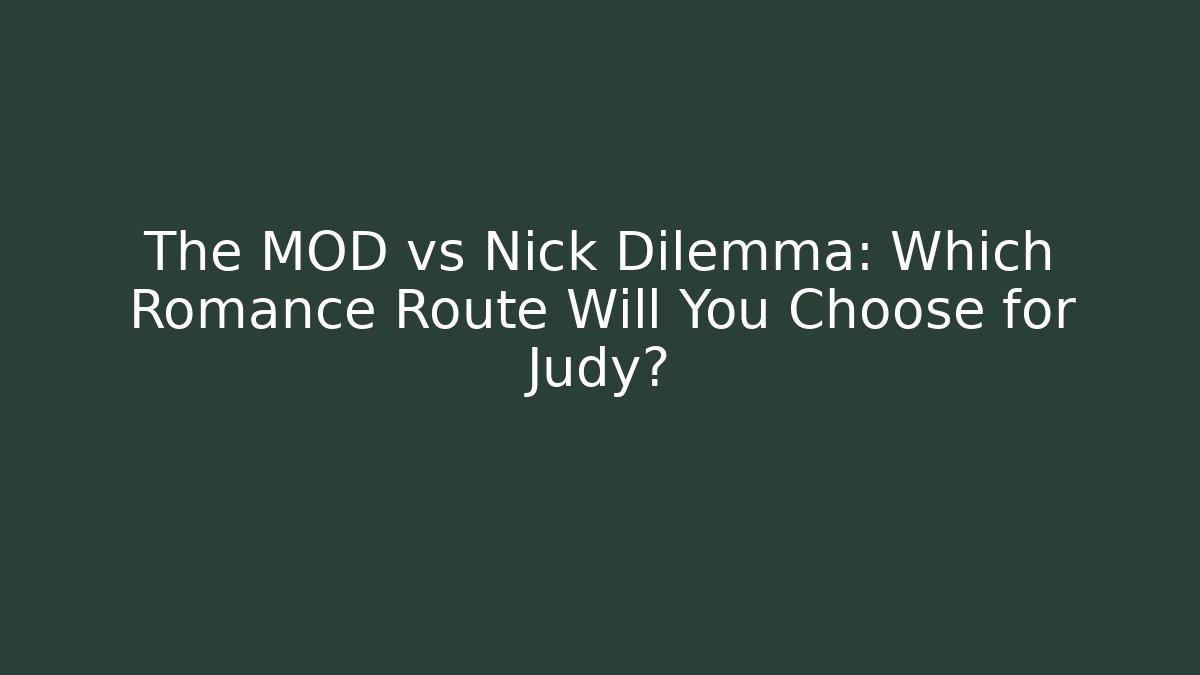 The MOD vs Nick Dilemma: Which Romance Route Will You Choose for Judy?